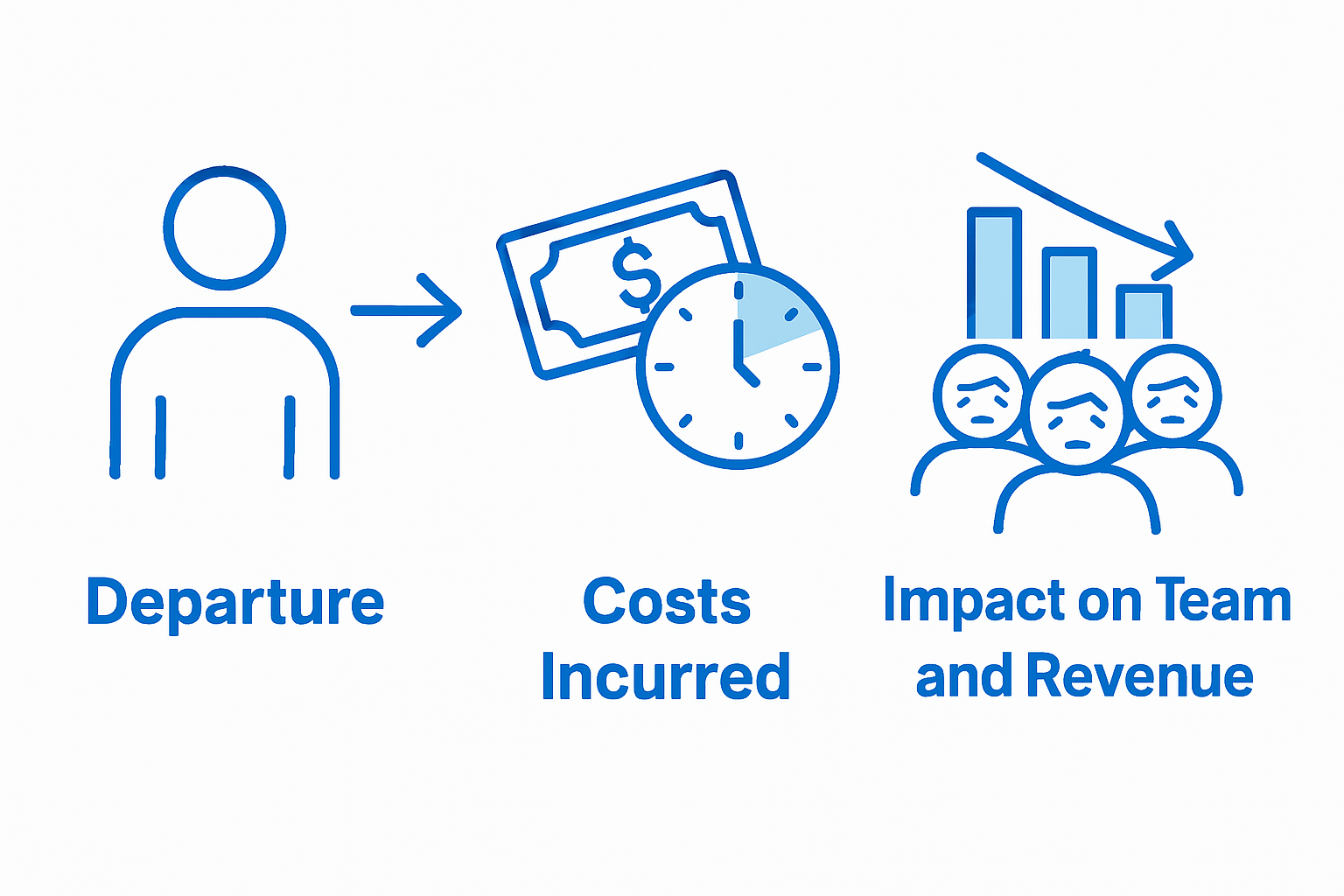 $

Departure

Costs Incurred

Impact on Team and Revenue